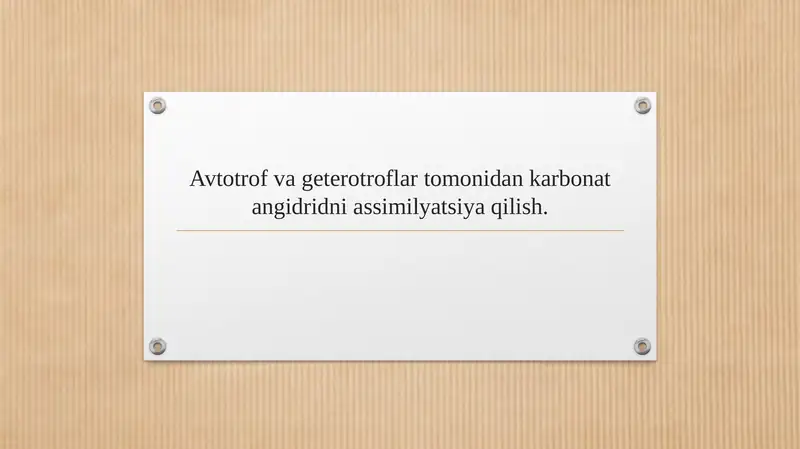 Avtotrof va geterotroflar tomonidan karbonat angidridni assimilyatsiya qilish.